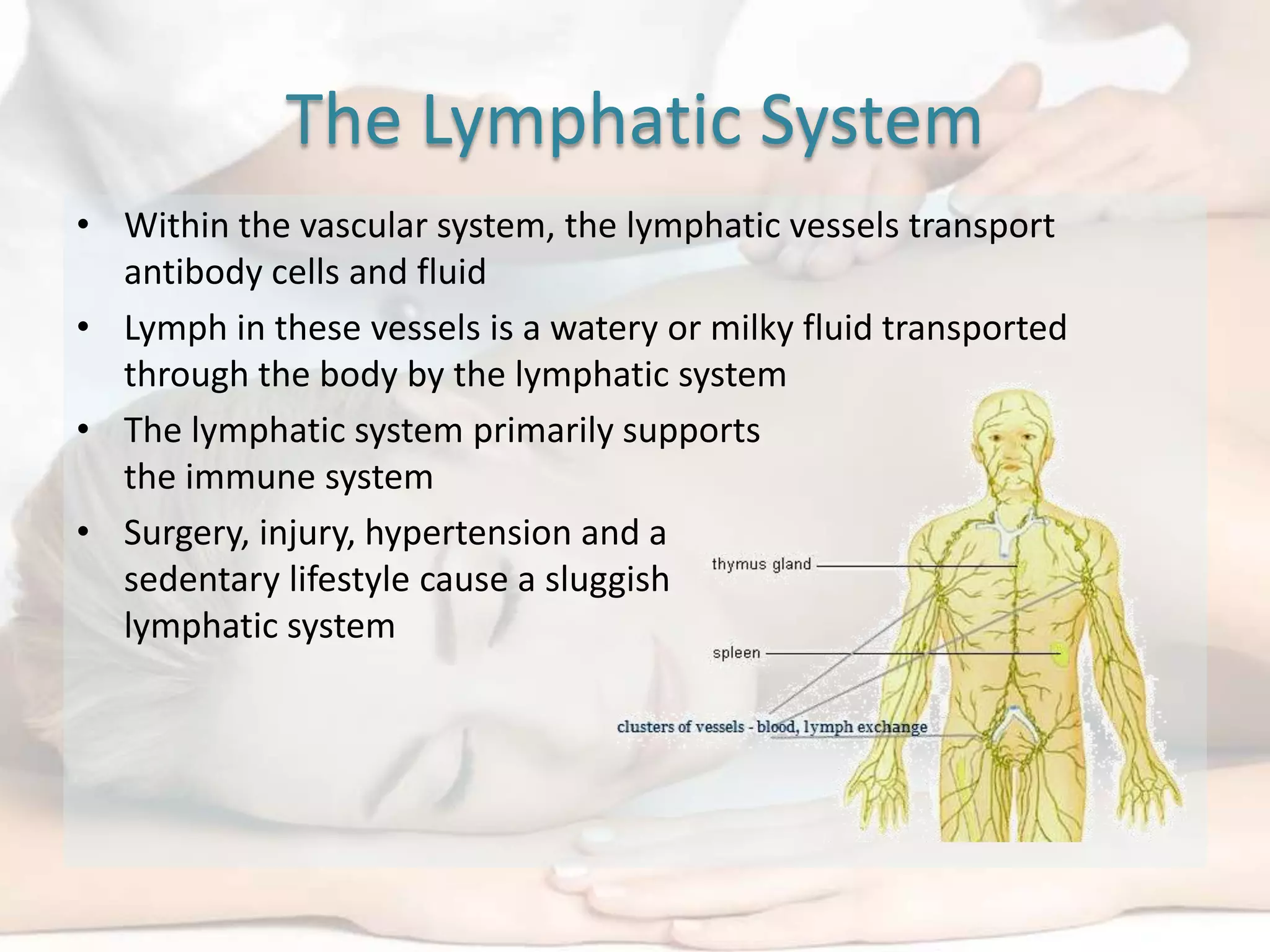 The Lymphatic System

• Within the vascular system, the lymphatic vessels transport antibody cells and fluid

• Lymph in these vessels is a watery or milky fluid transported through the body by the lymphatic system

• The lymphatic system primarily supports the immune system

• Surgery, injury, hypertension and a sedentary lifestyle cause a sluggish lymphatic system

thymus gland

spleen

clusters of vessels - blood, lymph exchange